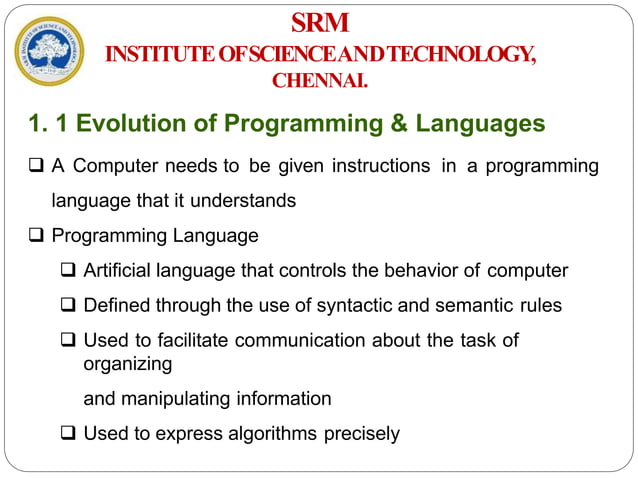 SRM
INSTITUTE OF SCIENCE AND TECHNOLOGY,
CHENNAI.

1. 1 Evolution of Programming & Languages

❑ A Computer needs to be given instructions in a programming language that it understands

❑ Programming Language

❑ Artificial language that controls the behavior of computer

❑ Defined through the use of syntactic and semantic rules

❑ Used to facilitate communication about the task of organizing

and manipulating information

❑ Used to express algorithms precisely